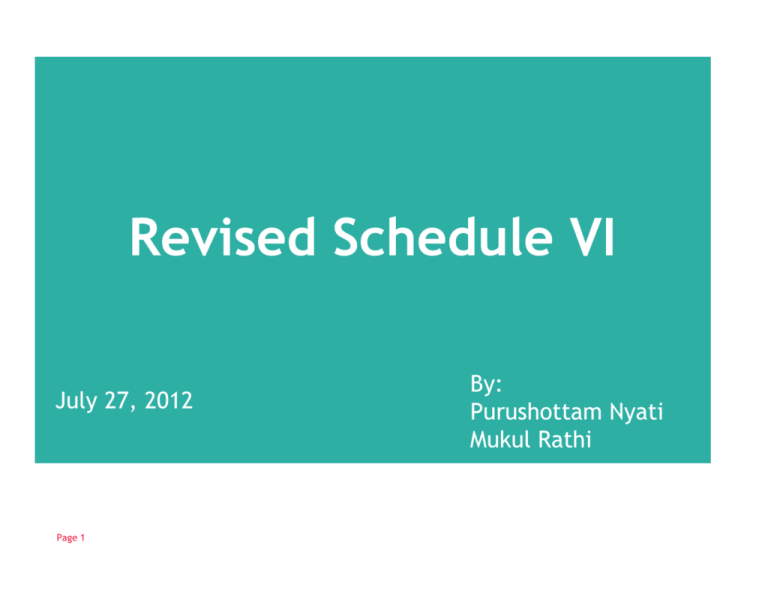 Revised Schedule VI

July 27, 2012

By:
Purushottam Nyati
Mukul Rathi

Page 1